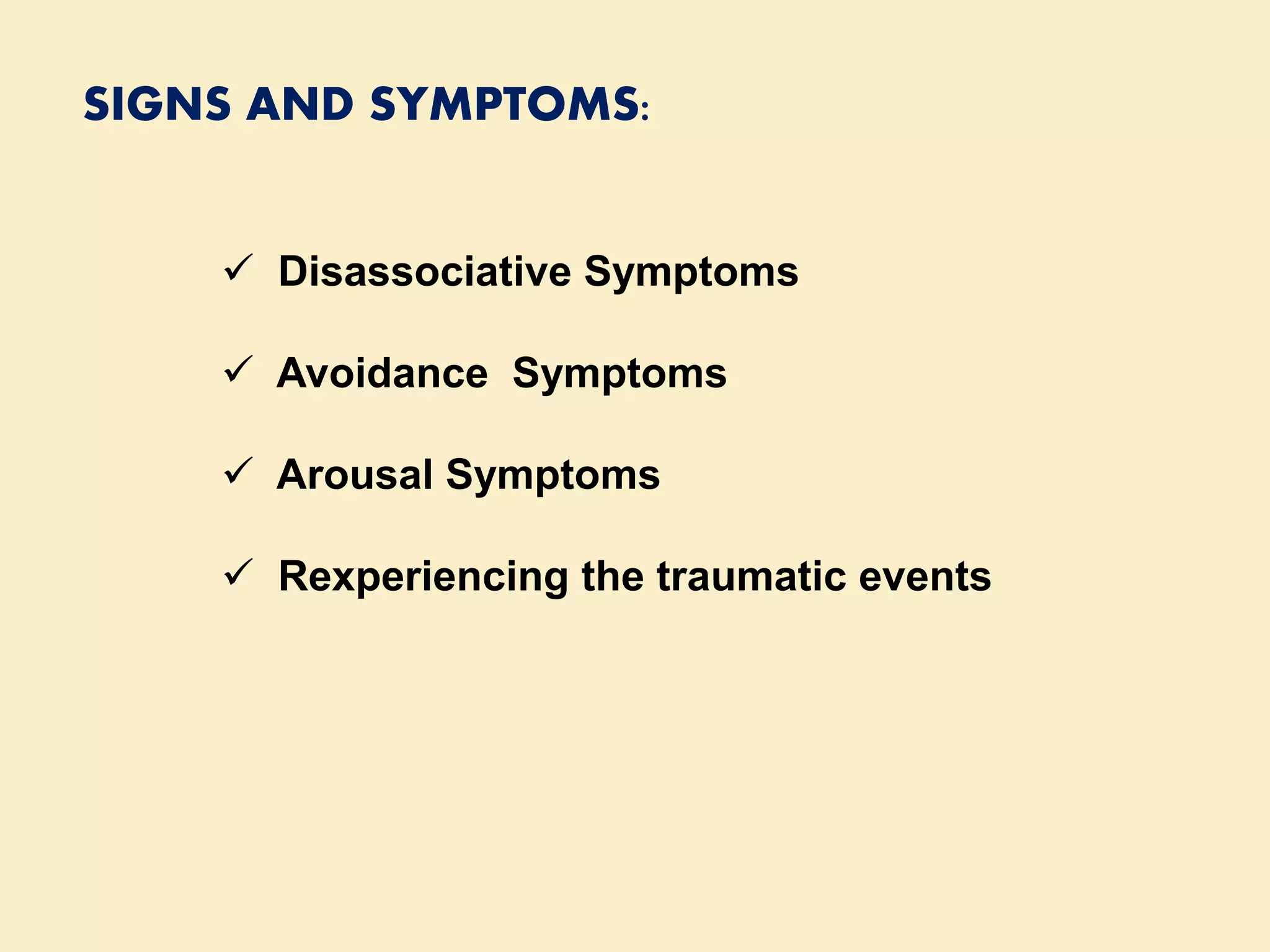 SIGNS AND SYMPTOMS:

✓ Disassociative Symptoms

✓ Avoidance Symptoms

✓ Arousal Symptoms

✓ Rexperiencing the traumatic events